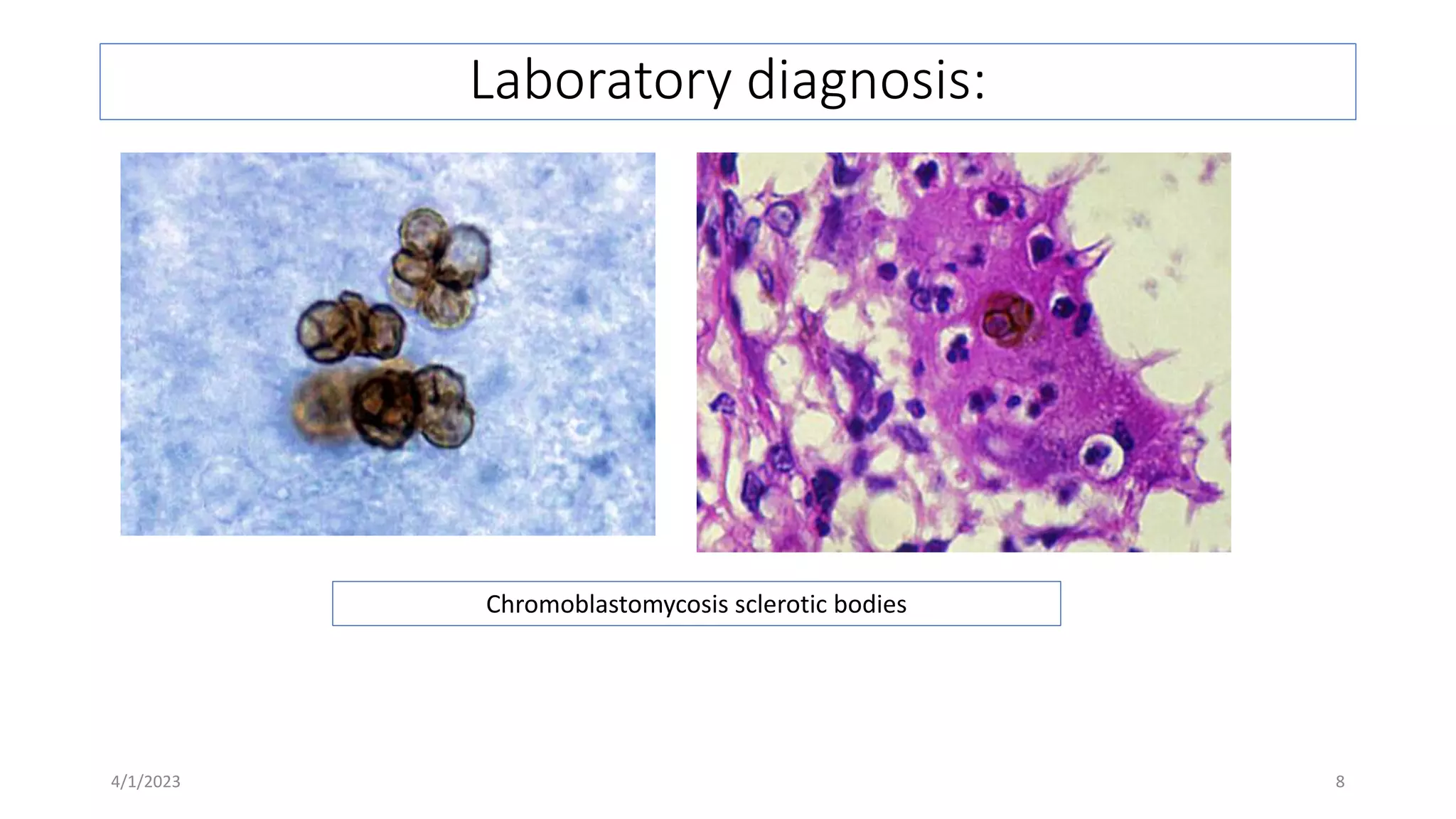 Laboratory diagnosis:

Chromoblastomycosis sclerotic bodies

4/1/2023

8